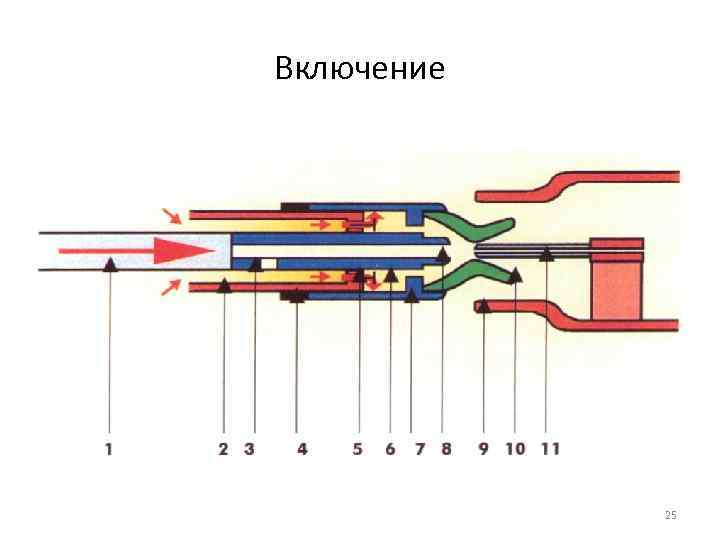 Включение

1 2 3 4 5 6 7 8 9 10 11

25